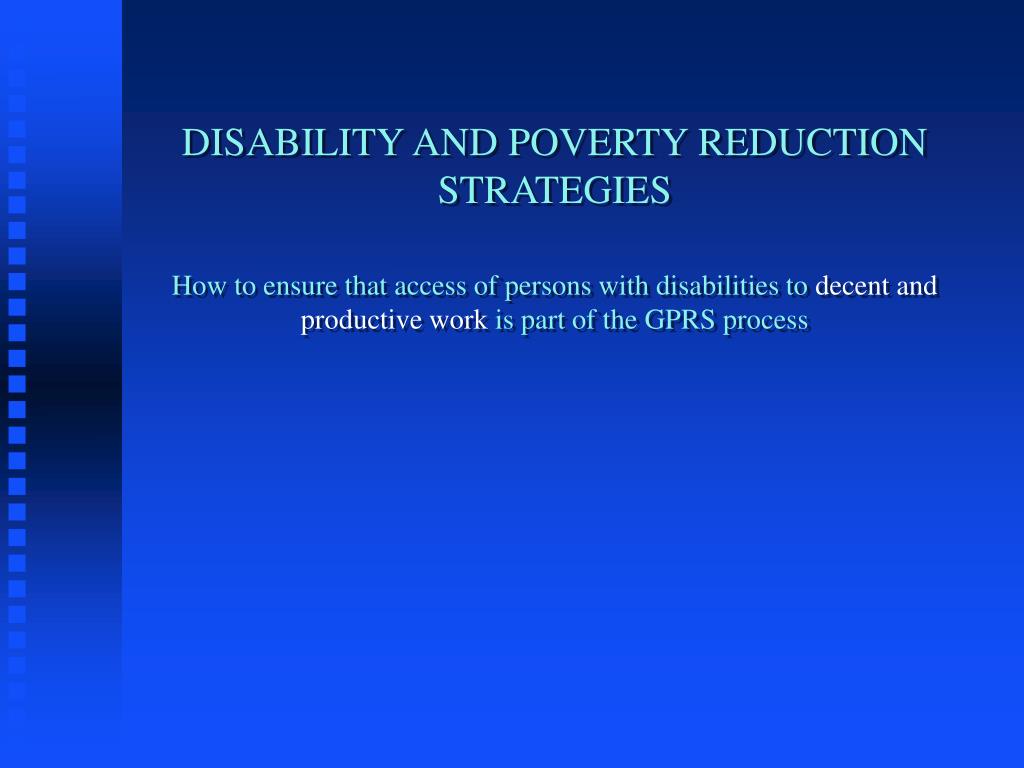 DISABILITY AND POVERTY REDUCTION STRATEGIES

How to ensure that access of persons with disabilities to decent and productive work is part of the GPRS process